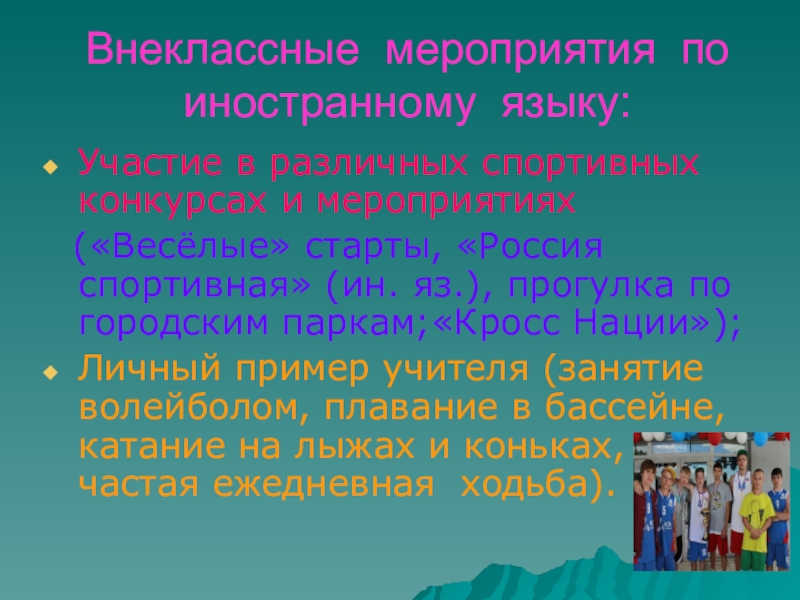 Внеклассные мероприятия по иностранному языку:

Участие в различных спортивных конкурсах и мероприятиях («Весёлые» старты, «Россия спортивная» (ин. яз.), прогулка по городским паркам;«Кросс Нации»);

Личный пример учителя (занятие волейболом, плавание в бассейне, катание на лыжах и коньках, частая ежедневная ходьба).